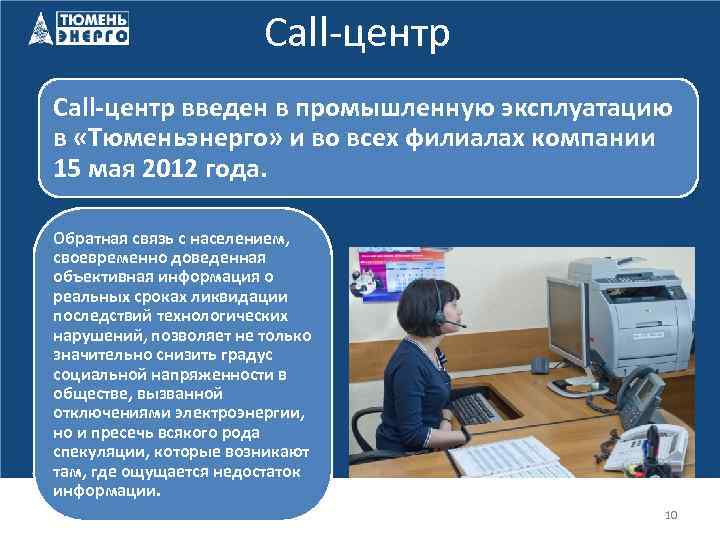 ТЮМЕНЬ ЭНЕРГО

Call-центр

Call-центр введен в промышленную эксплуатацию в «Тюменьэнерго» и во всех филиалах компании 15 мая 2012 года.

Обратная связь с населением, своевременно доведенная объективная информация о реальных сроках ликвидации последствий технологических нарушений, позволяет не только значительно снизить градус социальной напряженности в обществе, вызванной отключениями электроэнергии, но и пресечь всякого рода спекуляции, которые возникают там, где ощущается недостаток информации.

10